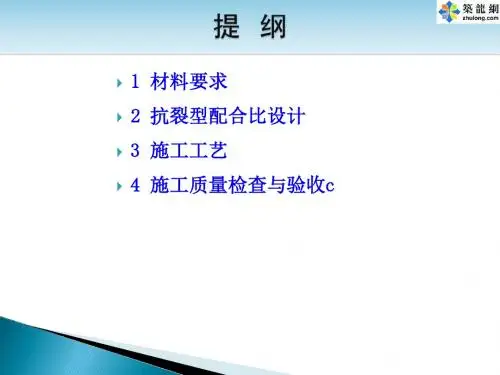 築龍網
zhulong.com

提 纲

1 材料要求

2 抗裂型配合比设计

3 施工工艺

4 施工质量检查与验收c